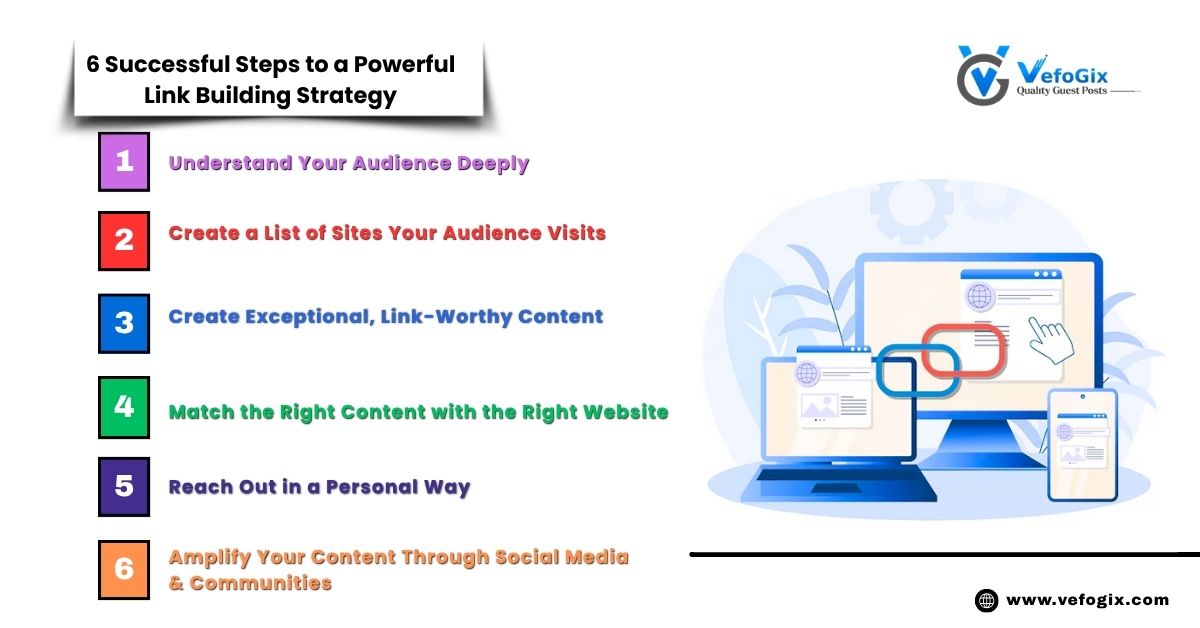 6 Successful Steps to a Powerful Link Building Strategy

VefoGix
Quality Guest Posts

1 Understand Your Audience Deeply

2 Create a List of Sites Your Audience Visits

3 Create Exceptional, Link-Worthy Content

4 Match the Right Content with the Right Website

5 Reach Out in a Personal Way

6 Amplify Your Content Through Social Media & Communities

www.vefogix.com